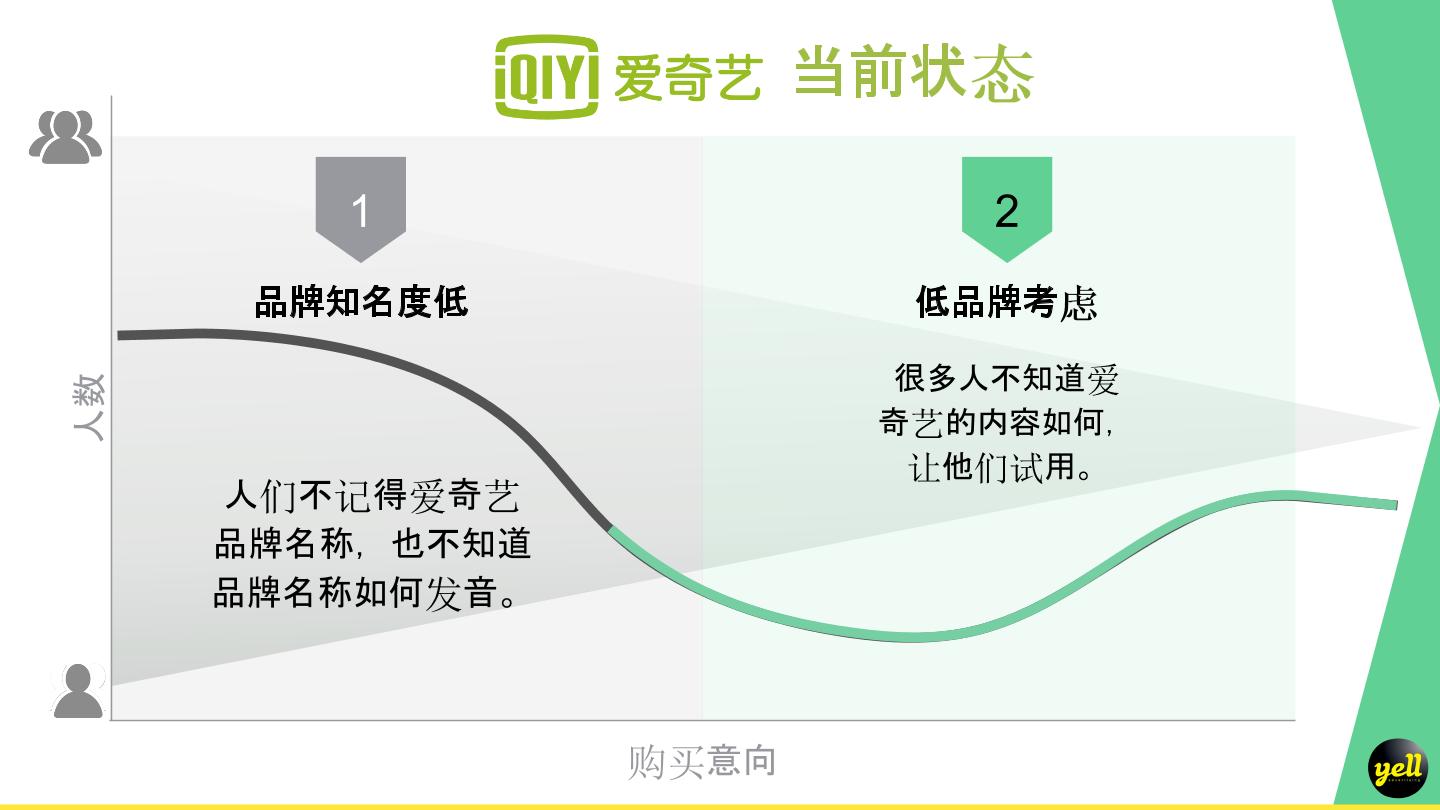 iQIYI 爱奇艺 当前状态

人数

1

品牌知名度低

人们不记得爱奇艺品牌名称，也不知道品牌名称如何发音。

2

低品牌考虑

很多人不知道爱奇艺的内容如何，让他们试用。

购买意向

yell